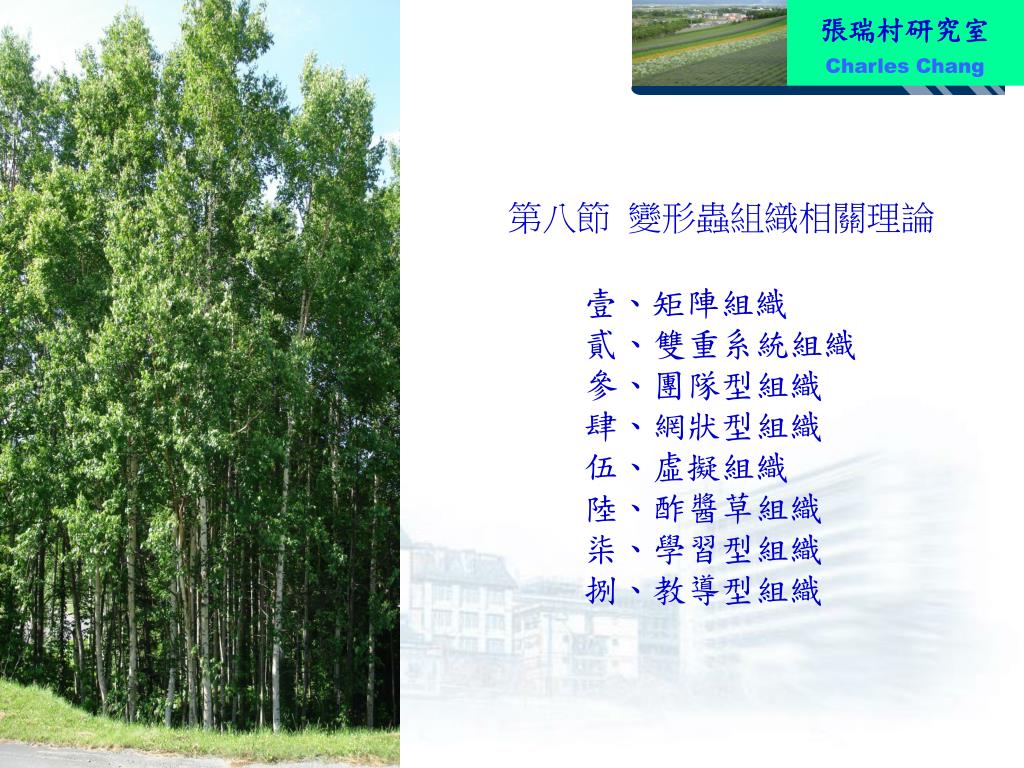 張瑞村研究室
Charles Chang

第八節 變形蟲組織相關理論

壹、矩陣組織
貳、雙重系統組織
參、團隊型組織
肆、網狀型組織
伍、虛擬組織
陸、酢醬草組織
柒、學習型組織
捌、教導型組織